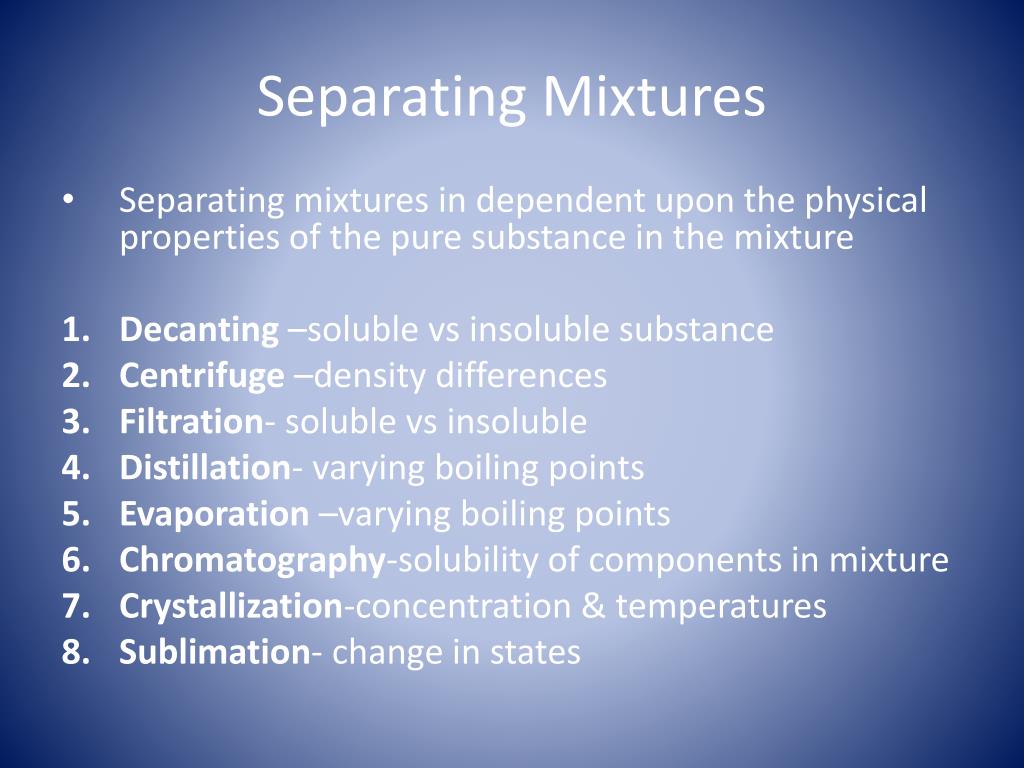 Separating Mixtures

• Separating mixtures in dependent upon the physical properties of the pure substance in the mixture

1. Decanting –soluble vs insoluble substance
2. Centrifuge –density differences
3. Filtration- soluble vs insoluble
4. Distillation- varying boiling points
5. Evaporation –varying boiling points
6. Chromatography-solubility of components in mixture
7. Crystallization-concentration & temperatures
8. Sublimation- change in states